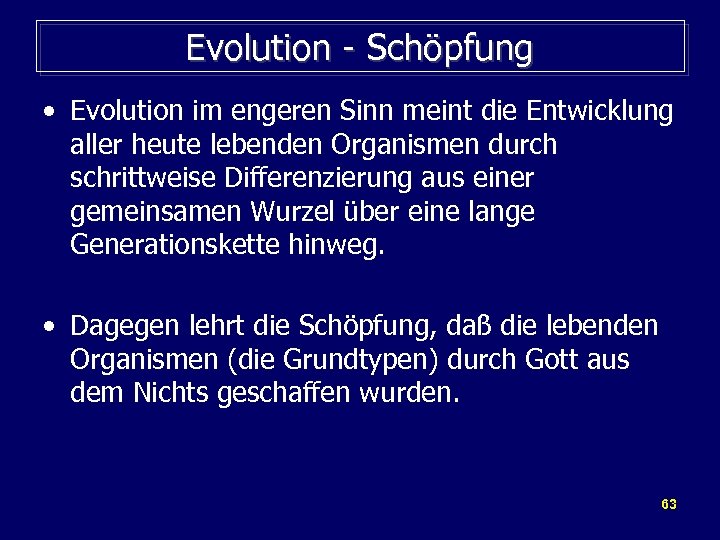 Evolution - Schöpfung

• Evolution im engeren Sinn meint die Entwicklung aller heute lebenden Organismen durch schrittweise Differenzierung aus einer gemeinsamen Wurzel über eine lange Generationskette hinweg.

• Dagegen lehrt die Schöpfung, daß die lebenden Organismen (die Grundtypen) durch Gott aus dem Nichts geschaffen wurden.

63